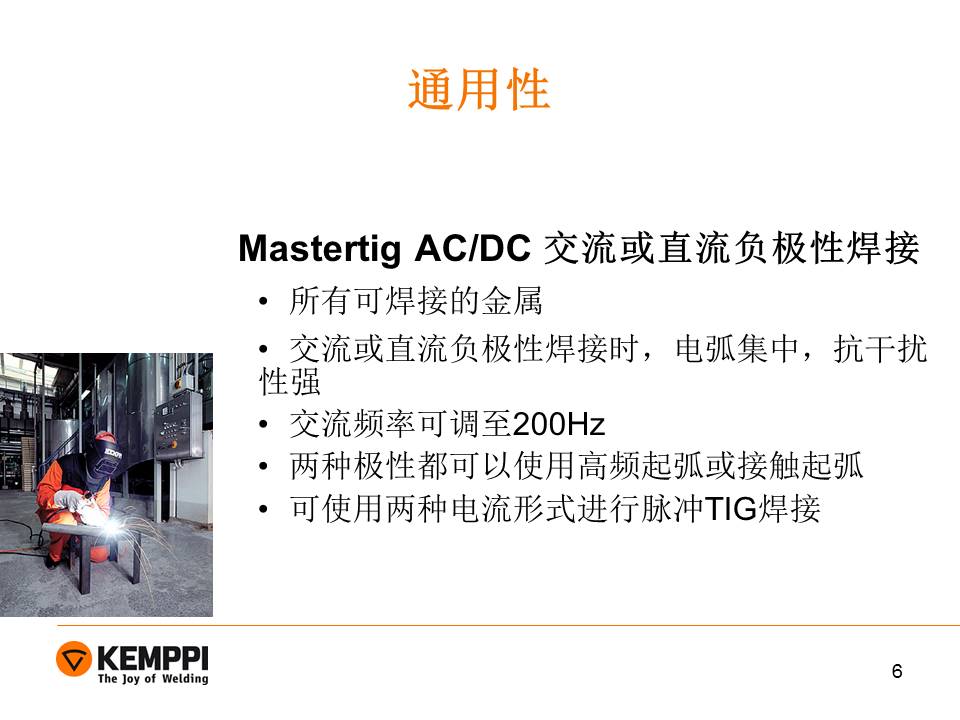 通用性

Mastertig AC/DC 交流或直流负极性焊接

• 所有可焊接的金属
• 交流或直流负极性焊接时，电弧集中，抗干扰性强
• 交流频率可调至200Hz
• 两种极性都可以使用高频起弧或接触起弧
• 可使用两种电流形式进行脉冲TIG焊接

KEMPPI
The Joy of Welding

6